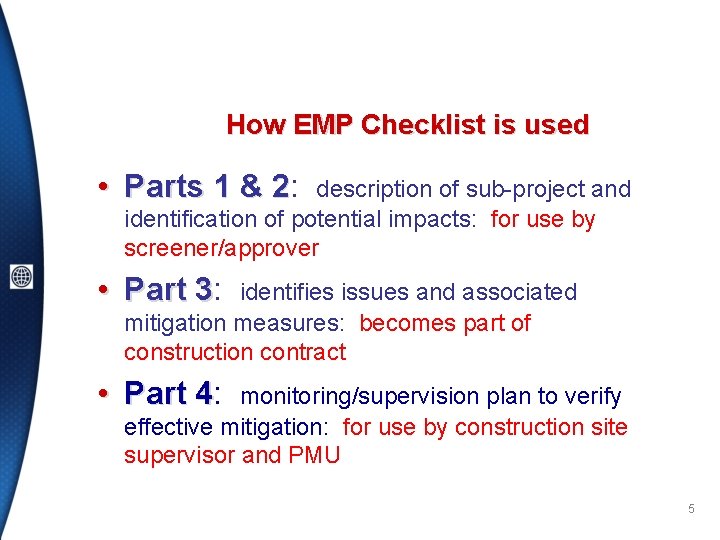 How EMP Checklist is used

• Parts 1 & 2: description of sub-project and identification of potential impacts: for use by screener/approver

• Part 3: identifies issues and associated mitigation measures: becomes part of construction contract

• Part 4: monitoring/supervision plan to verify effective mitigation: for use by construction site supervisor and PMU

5